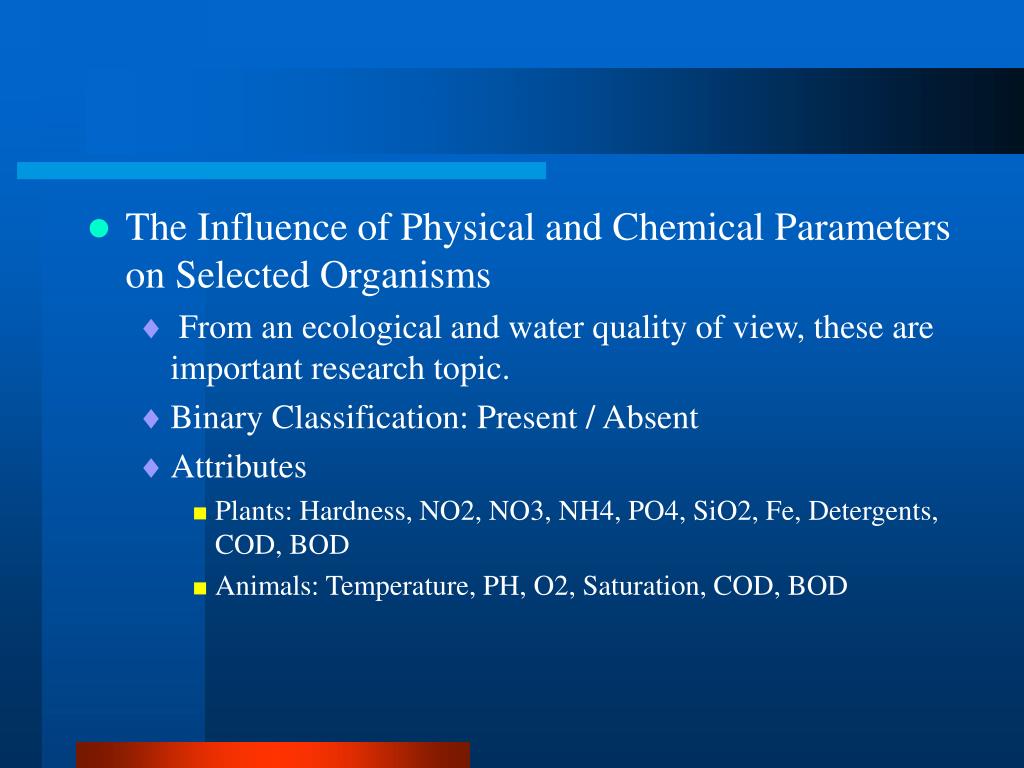 The Influence of Physical and Chemical Parameters on Selected Organisms

From an ecological and water quality of view, these are important research topic.

Binary Classification: Present / Absent

Attributes

Plants: Hardness, NO2, NO3, NH4, PO4, SiO2, Fe, Detergents, COD, BOD

Animals: Temperature, PH, O2, Saturation, COD, BOD